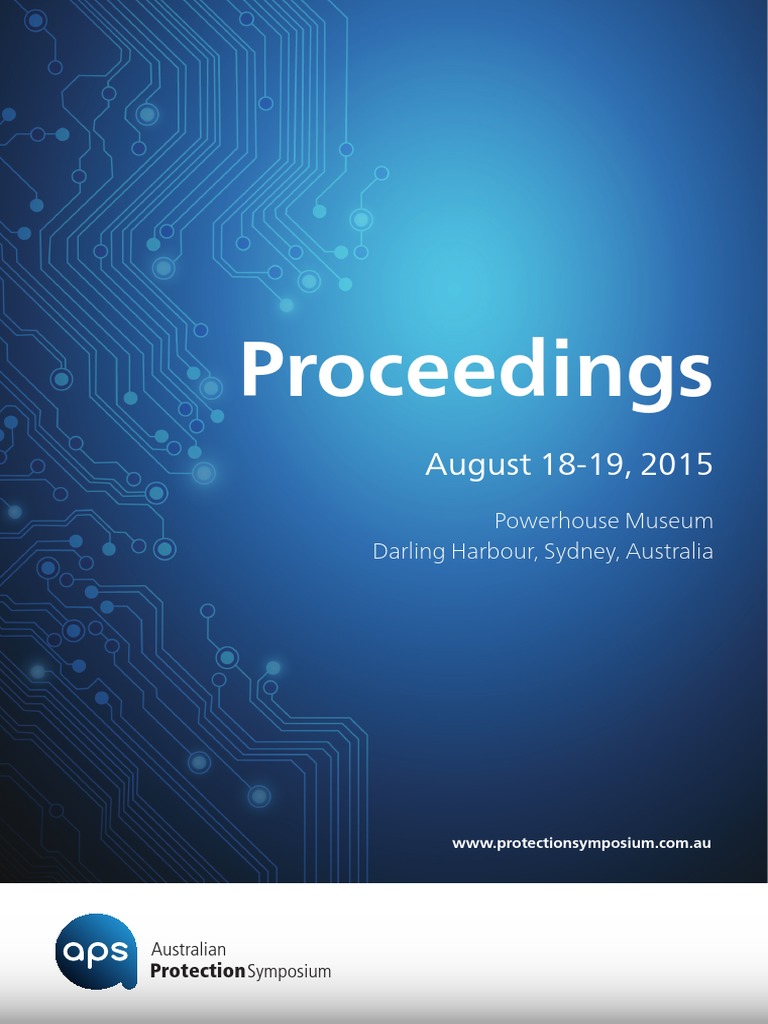 Proceedings

August 18-19, 2015

Powerhouse Museum
Darling Harbour, Sydney, Australia

www.protectionsymposium.com.au

aps
Australian
Protection Symposium